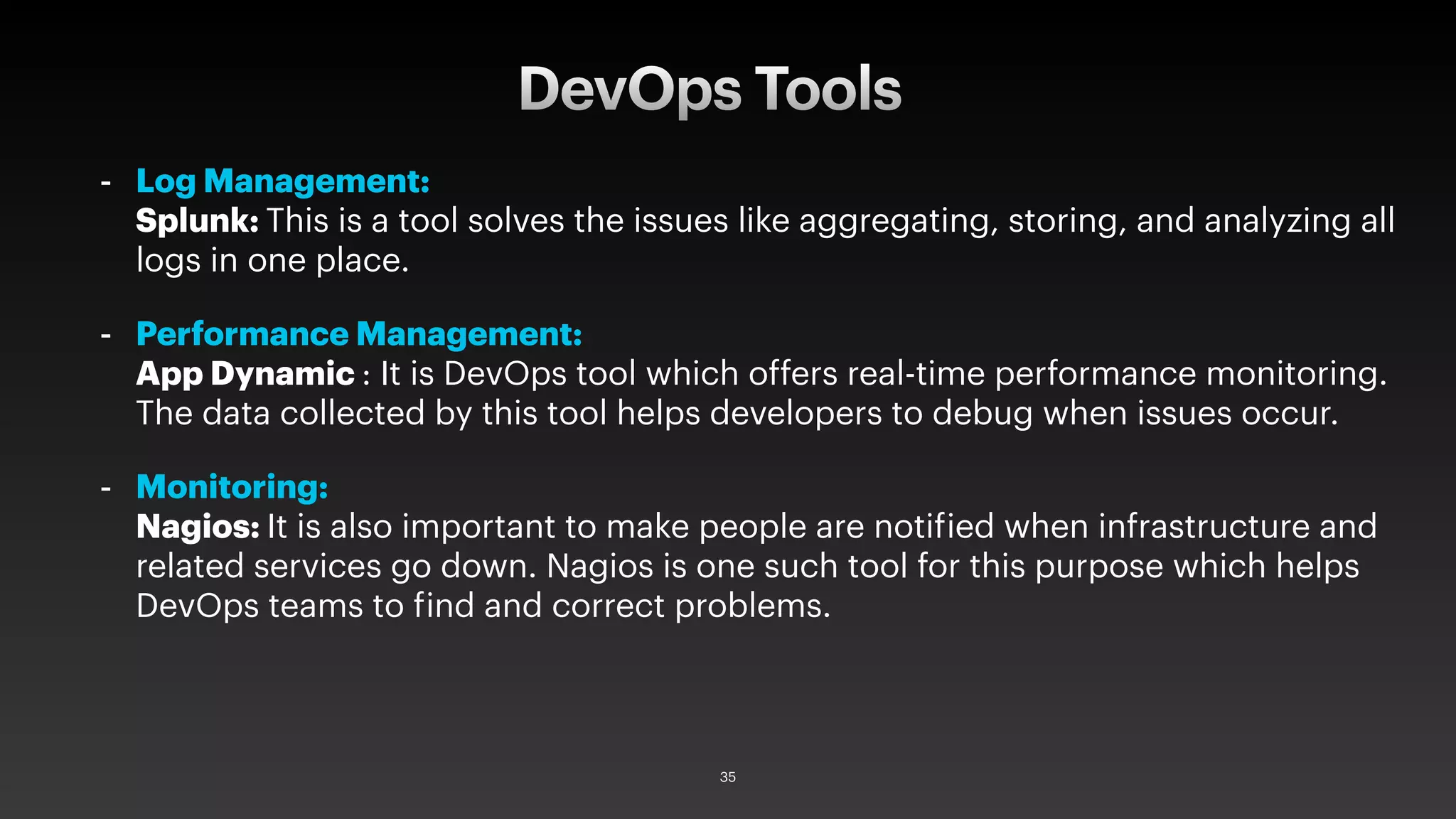 DevOps Tools

- Log Management:
Splunk: This is a tool solves the issues like aggregating, storing, and analyzing all logs in one place.

- Performance Management:
App Dynamic : It is DevOps tool which offers real-time performance monitoring. The data collected by this tool helps developers to debug when issues occur.

- Monitoring:
Nagios: It is also important to make people are notified when infrastructure and related services go down. Nagios is one such tool for this purpose which helps DevOps teams to find and correct problems.

35